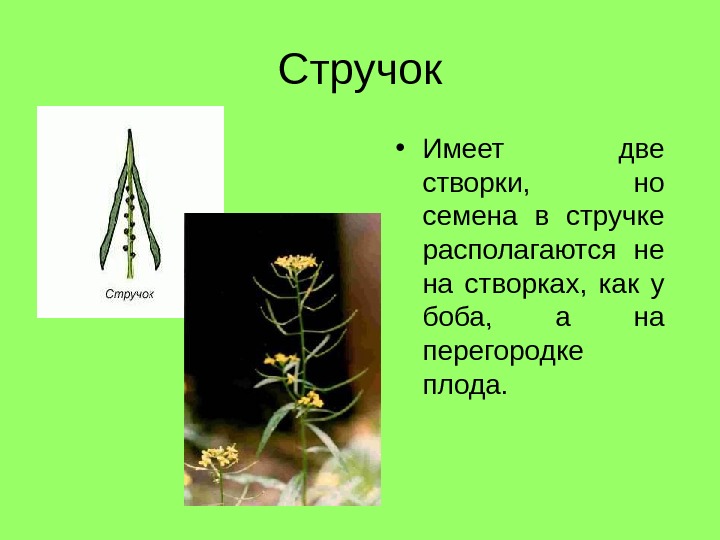 Стручок

Стручок

• Имеет две створки, но семена в стручке располагаются не на створках, как у боба, а на перегородке плода.